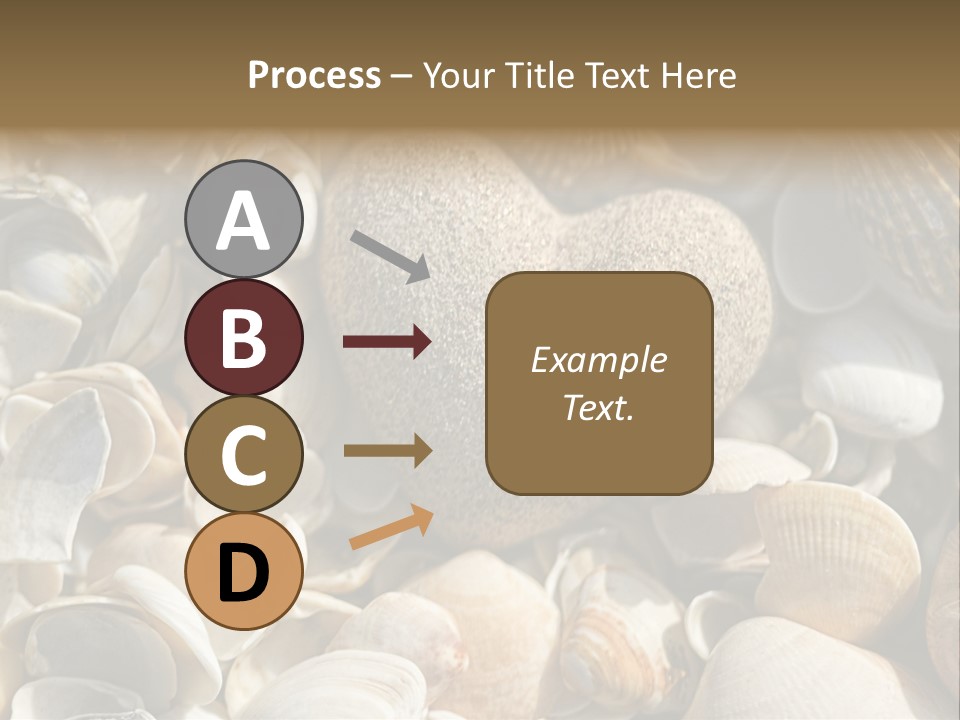 Process – Your Title Text Here

A

B

C

D

Example Text.